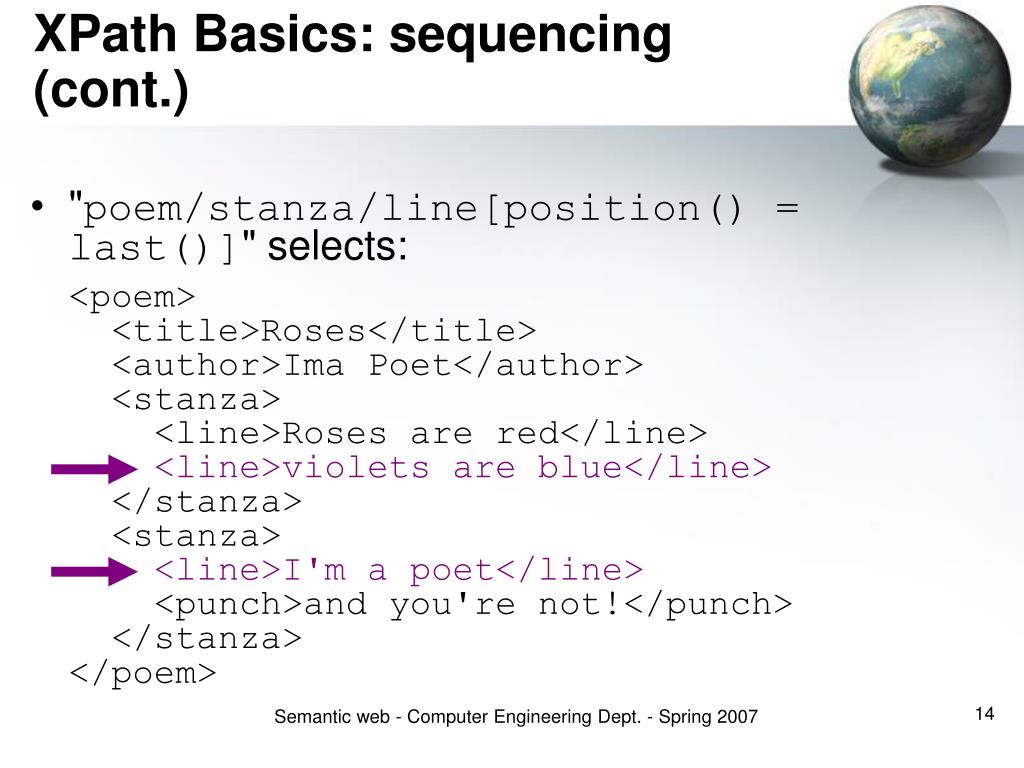 XPath Basics: sequencing (cont.)

• "poem/stanza/line[position() = last()]" selects:

<poem>
<title>Roses</title>
<author>Ima Poet</author>
<stanza>
<line>Roses are red</line>
<line>violets are blue</line>
</stanza>
<stanza>
<line>I'm a poet</line>
<punch>and you're not!</punch>
</stanza>
</poem>

Semantic web - Computer Engineering Dept. - Spring 2007

14